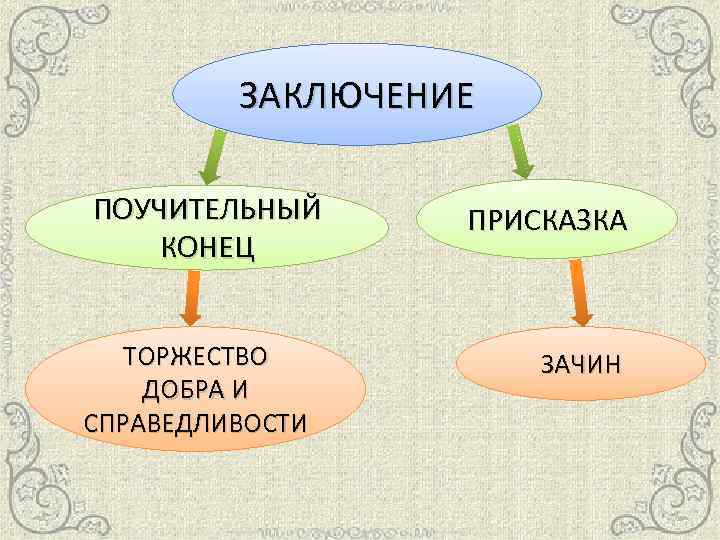 ЗАКЛЮЧЕНИЕ

ПОУЧИТЕЛЬНЫЙ КОНЕЦ

ПРИСКАЗКА

ТОРЖЕСТВО ДОБРА И СПРАВЕДЛИВОСТИ

ЗАЧИН